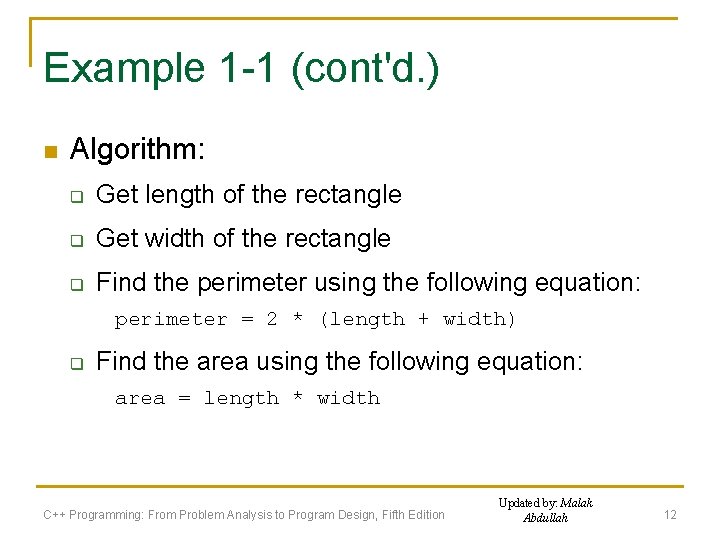 Example 1-1 (cont'd.)

Algorithm:

Get length of the rectangle

Get width of the rectangle

Find the perimeter using the following equation:

perimeter = 2 * (length + width)

Find the area using the following equation:

area = length * width

C++ Programming: From Problem Analysis to Program Design, Fifth Edition

Updated by: Malak Abdullah

12